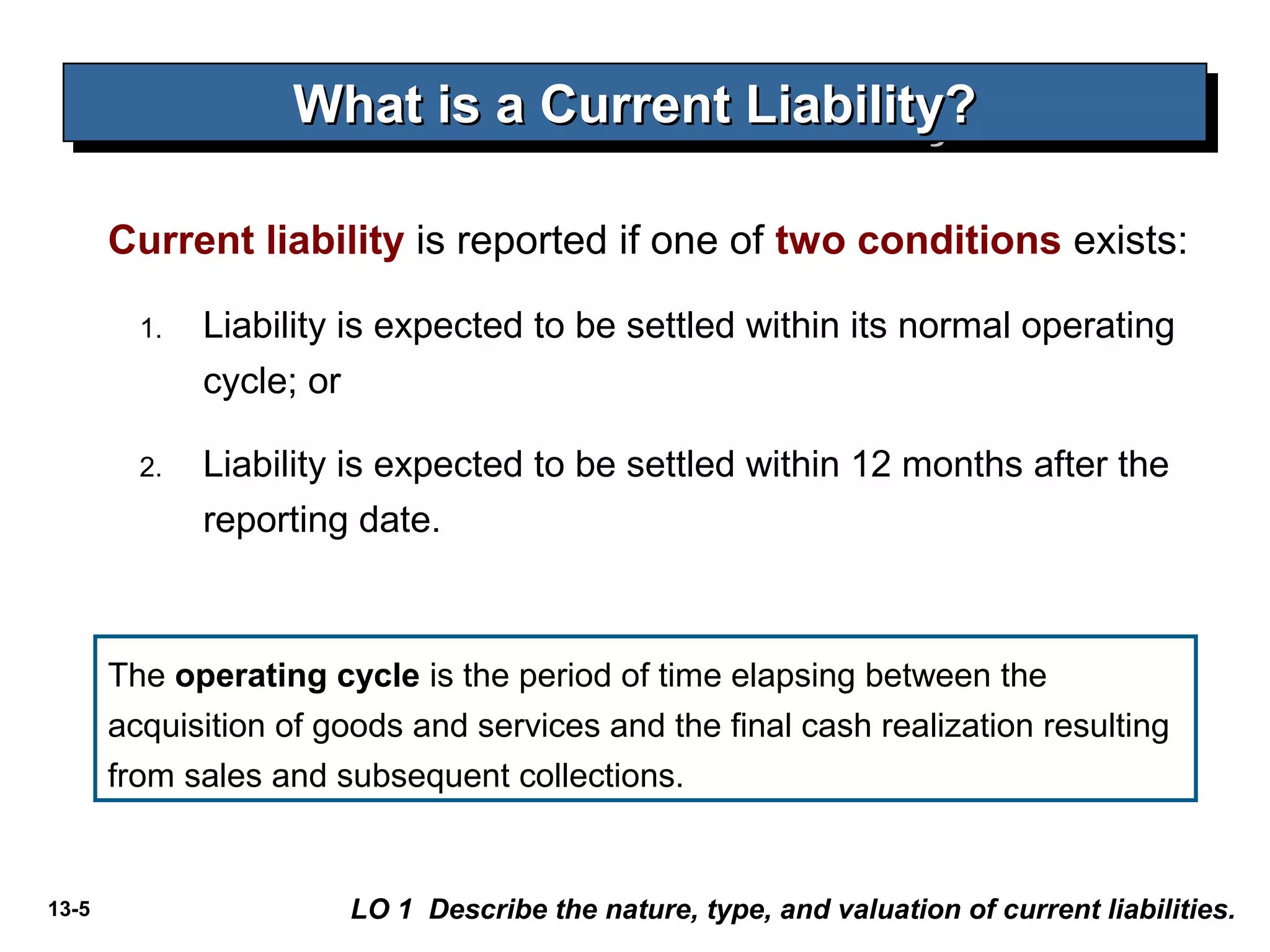 What is a Current Liability?

Current liability is reported if one of two conditions exists:

1. Liability is expected to be settled within its normal operating cycle; or

2. Liability is expected to be settled within 12 months after the reporting date.

The operating cycle is the period of time elapsing between the acquisition of goods and services and the final cash realization resulting from sales and subsequent collections.

13-5

LO 1 Describe the nature, type, and valuation of current liabilities.